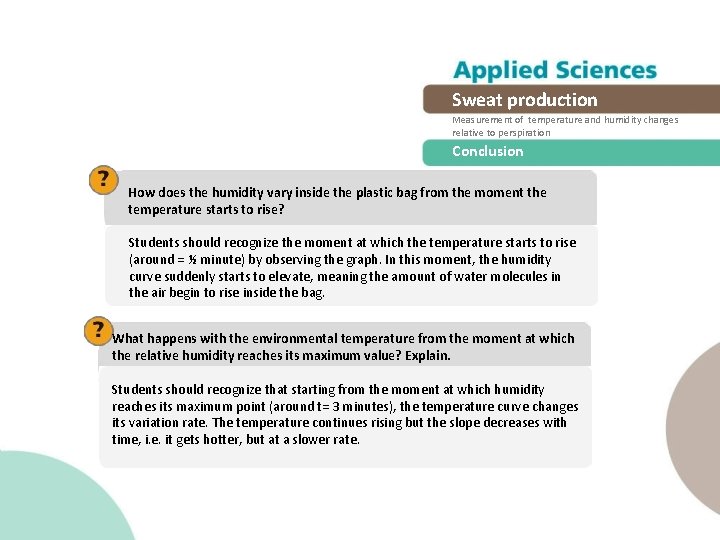 Applied Sciences

Sweat production

Measurement of temperature and humidity changes relative to perspiration

Conclusion

?

How does the humidity vary inside the plastic bag from the moment the temperature starts to rise?

Students should recognize the moment at which the temperature starts to rise (around = ½ minute) by observing the graph. In this moment, the humidity curve suddenly starts to elevate, meaning the amount of water molecules in the air begin to rise inside the bag.

?

What happens with the environmental temperature from the moment at which the relative humidity reaches its maximum value? Explain.

Students should recognize that starting from the moment at which humidity reaches its maximum point (around t= 3 minutes), the temperature curve changes its variation rate. The temperature continues rising but the slope decreases with time, i.e. it gets hotter, but at a slower rate.